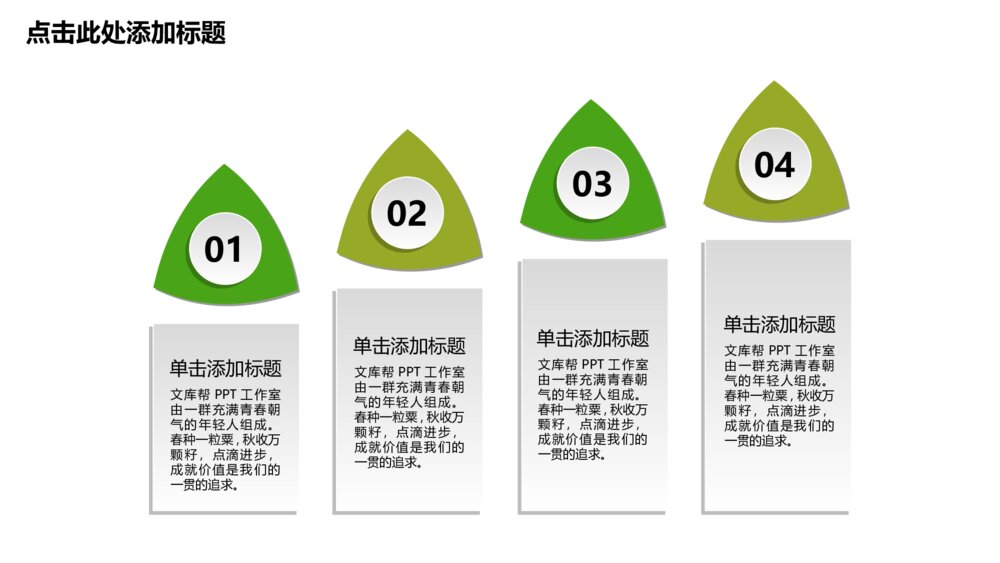 点击此处添加标题

01

单击添加标题

文库帮 PPT 工作室由一群充满青春朝气的年轻人组成。春种一粒粟，秋收万颗籽，点滴进步，成就价值是我们的一贯的追求。

02

单击添加标题

文库帮 PPT 工作室由一群充满青春朝气的年轻人组成。春种一粒粟，秋收万颗籽，点滴进步，成就价值是我们的一贯的追求。

03

单击添加标题

文库帮 PPT 工作室由一群充满青春朝气的年轻人组成。春种一粒粟，秋收万颗籽，点滴进步，成就价值是我们的一贯的追求。

04

单击添加标题

文库帮 PPT 工作室由一群充满青春朝气的年轻人组成。春种一粒粟，秋收万颗籽，点滴进步，成就价值是我们的一贯的追求。